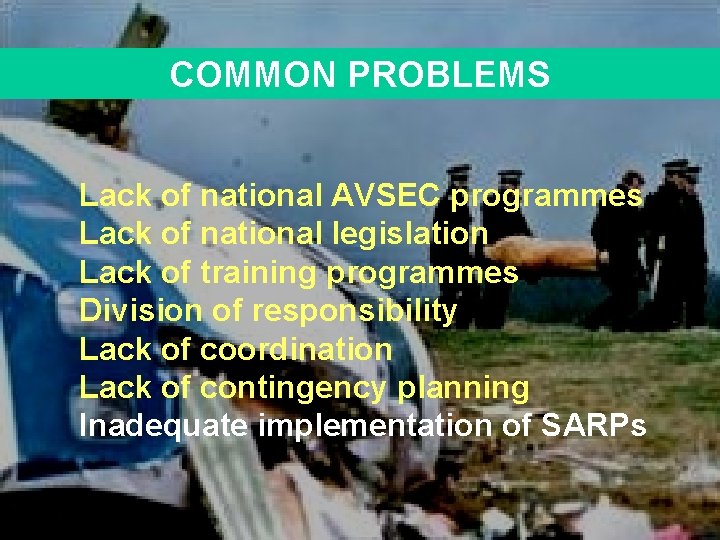 COMMON PROBLEMS

Lack of national AVSEC programmes
Lack of national legislation
Lack of training programmes
Division of responsibility
Lack of coordination
Lack of contingency planning
Inadequate implementation of SARPs